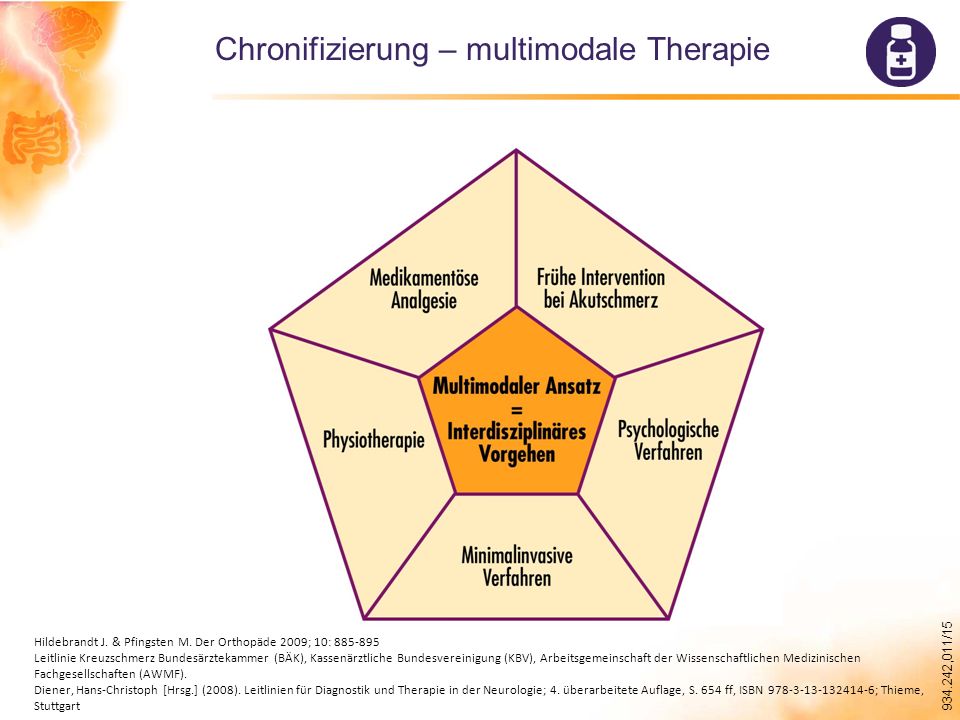 Chronifizierung – multimodale Therapie

Medikamentöse Analgesie

Frühe Intervention bei Akutschmerz

Multimodaler Ansatz = Interdisziplinäres Vorgehen

Physiotherapie

Psychologische Verfahren

Minimalinvasive Verfahren

Hildebrandt J. & Pfingsten M. Der Orthopäde 2009; 10: 885-895
Leitlinie Kreuzschmerz Bundesärztekammer (BÄK), Kassenärztliche Bundesvereinigung (KBV), Arbeitsgemeinschaft der Wissenschaftlichen Medizinischen Fachgesellschaften (AWMF).
Diener, Hans-Christoph [Hrsg.] (2008). Leitlinien für Diagnostik und Therapie in der Neurologie; 4. überarbeitete Auflage, S. 654 ff, ISBN 978-3-13-132414-6; Thieme, Stuttgart

934.242.011/15